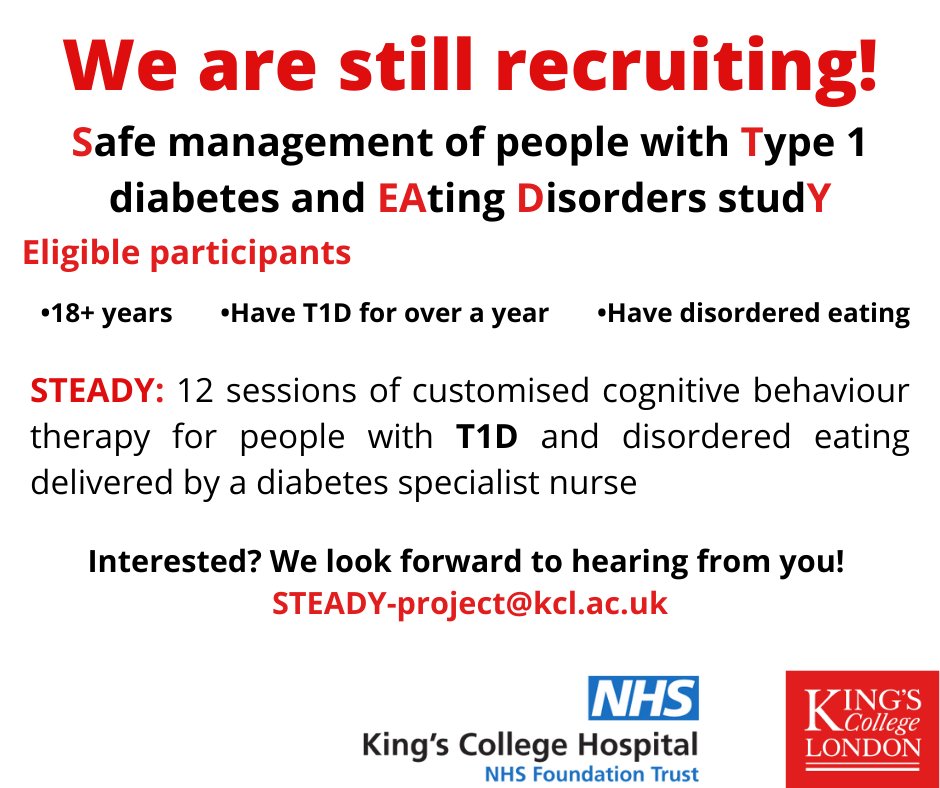 We are still recruiting!

Safe management of people with Type 1 diabetes and EAting Disorders studY

Eligible participants

•18+ years •Have T1D for over a year •Have disordered eating

STEADY: 12 sessions of customised cognitive behaviour therapy for people with T1D and disordered eating delivered by a diabetes specialist nurse

Interested? We look forward to hearing from you!
STEADY-project@kcl.ac.uk

NHS
King's College Hospital
NHS Foundation Trust

KING'S College LONDON